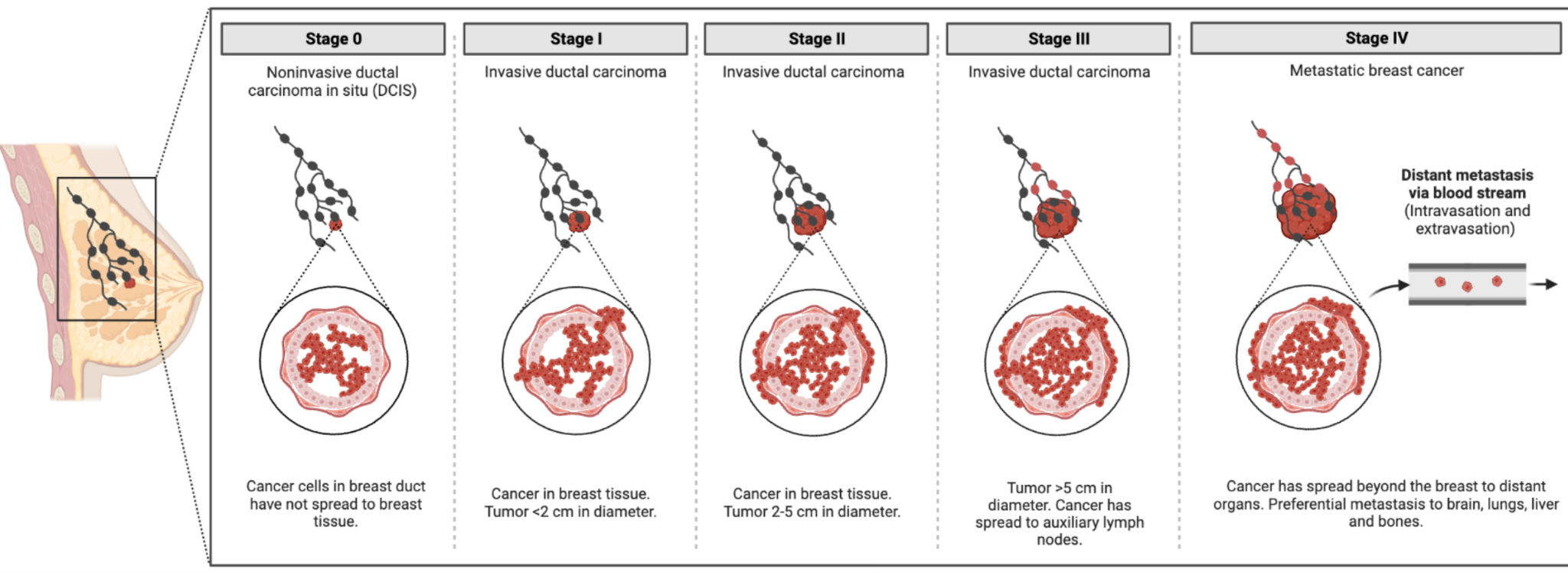 Stage 0

Noninvasive ductal carcinoma in situ (DCIS)

Cancer cells in breast duct have not spread to breast tissue.

Stage I

Invasive ductal carcinoma

Cancer in breast tissue. Tumor <2 cm in diameter.

Stage II

Invasive ductal carcinoma

Cancer in breast tissue. Tumor 2-5 cm in diameter.

Stage III

Invasive ductal carcinoma

Tumor >5 cm in diameter. Cancer has spread to auxiliary lymph nodes.

Stage IV

Metastatic breast cancer

Distant metastasis via blood stream (Intravasation and extravasation)

Cancer has spread beyond the breast to distant organs. Preferential metastasis to brain, lungs, liver and bones.